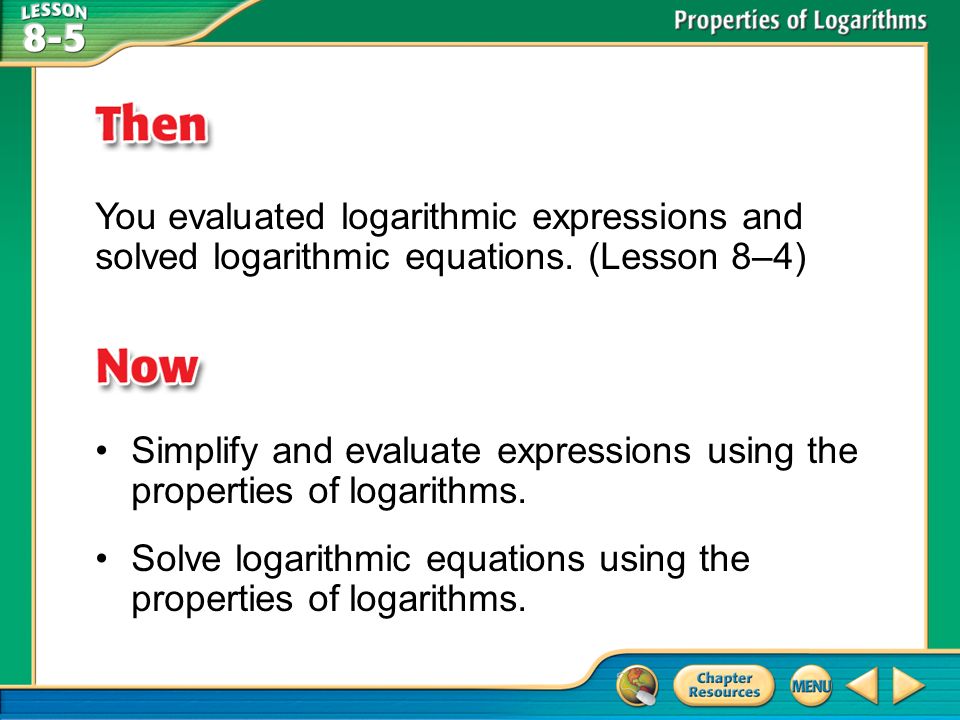 LESSON 8-5

Properties of Logarithms

Then

You evaluated logarithmic expressions and solved logarithmic equations. (Lesson 8–4)

Now

• Simplify and evaluate expressions using the properties of logarithms.

• Solve logarithmic equations using the properties of logarithms.

Chapter Resources

MENU